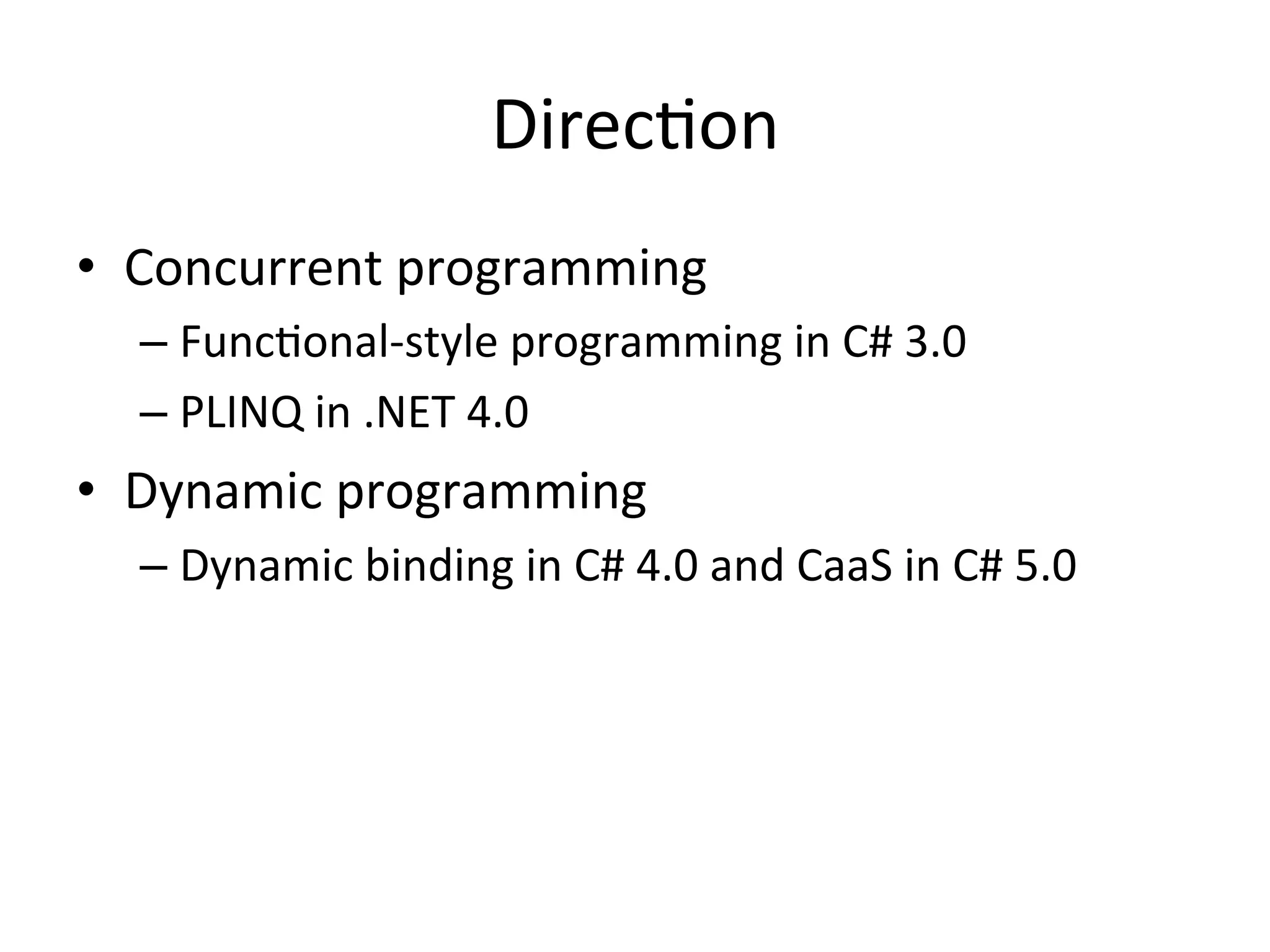 Direction

• Concurrent programming
  – Functional-style programming in C# 3.0
  – PLINQ in .NET 4.0
• Dynamic programming
  – Dynamic binding in C# 4.0 and CaaS in C# 5.0